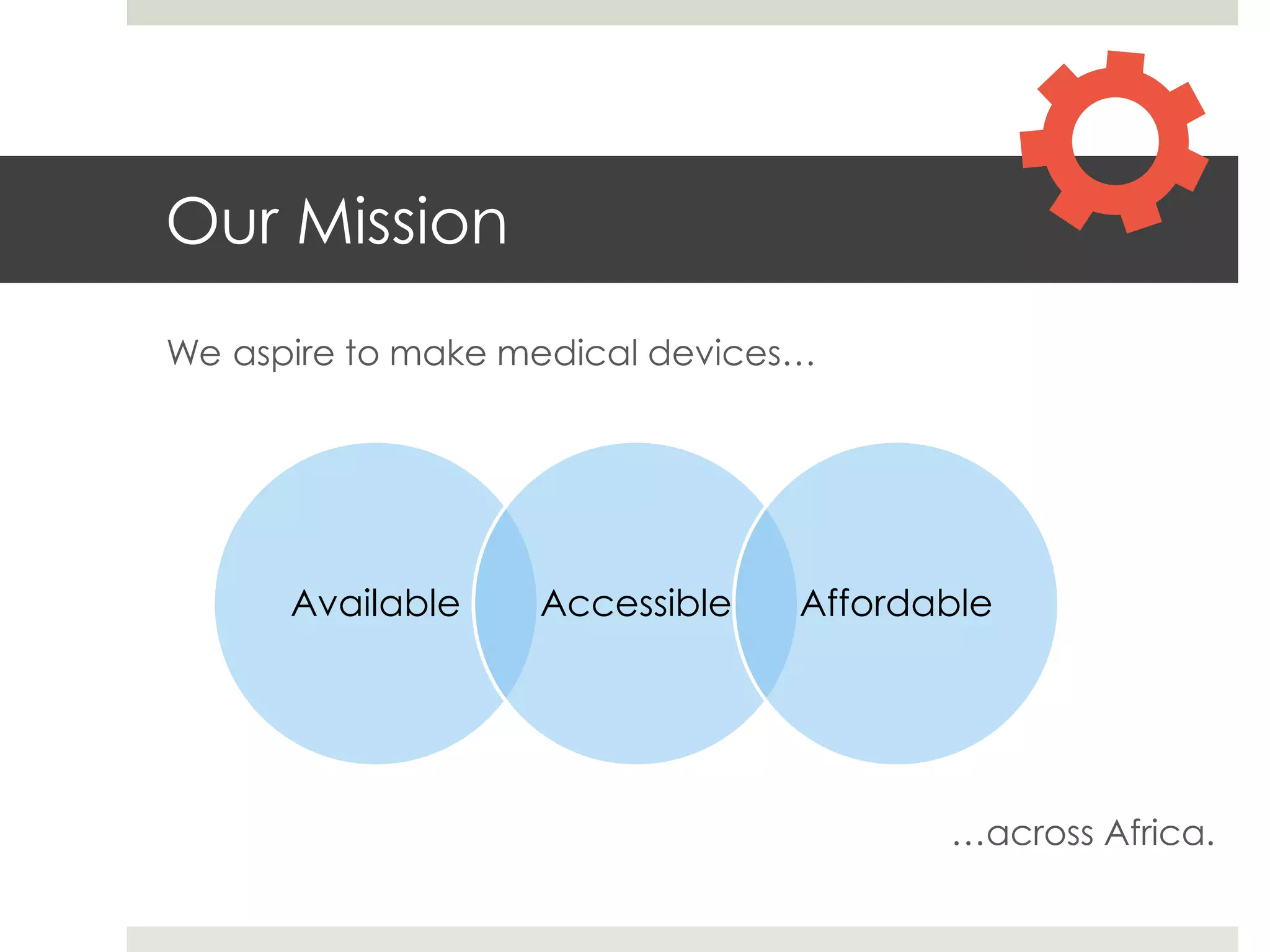 Our Mission

We aspire to make medical devices…

Available

Accessible

Affordable

…across Africa.